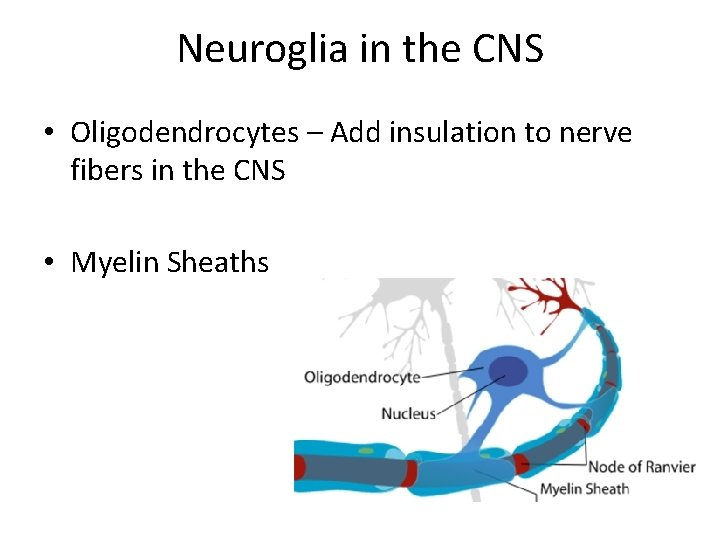 Neuroglia in the CNS

• Oligodendrocytes – Add insulation to nerve fibers in the CNS

• Myelin Sheaths

Oligodendrocyte
Nucleus
Node of Ranvier
Myelin Sheath